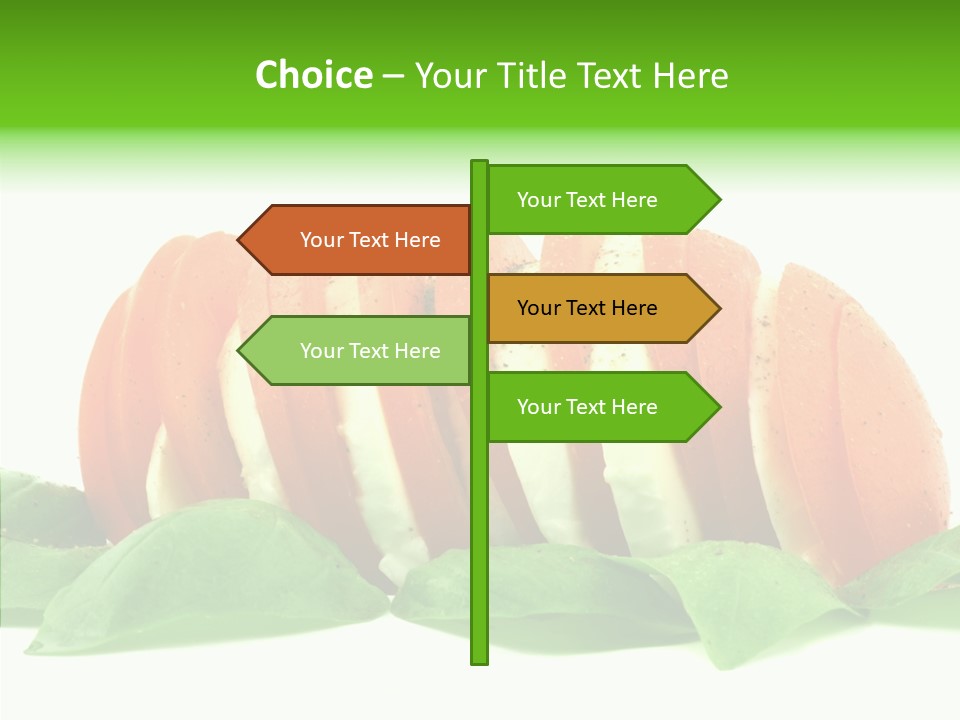 Choice – Your Title Text Here

Your Text Here

Your Text Here

Your Text Here

Your Text Here

Your Text Here